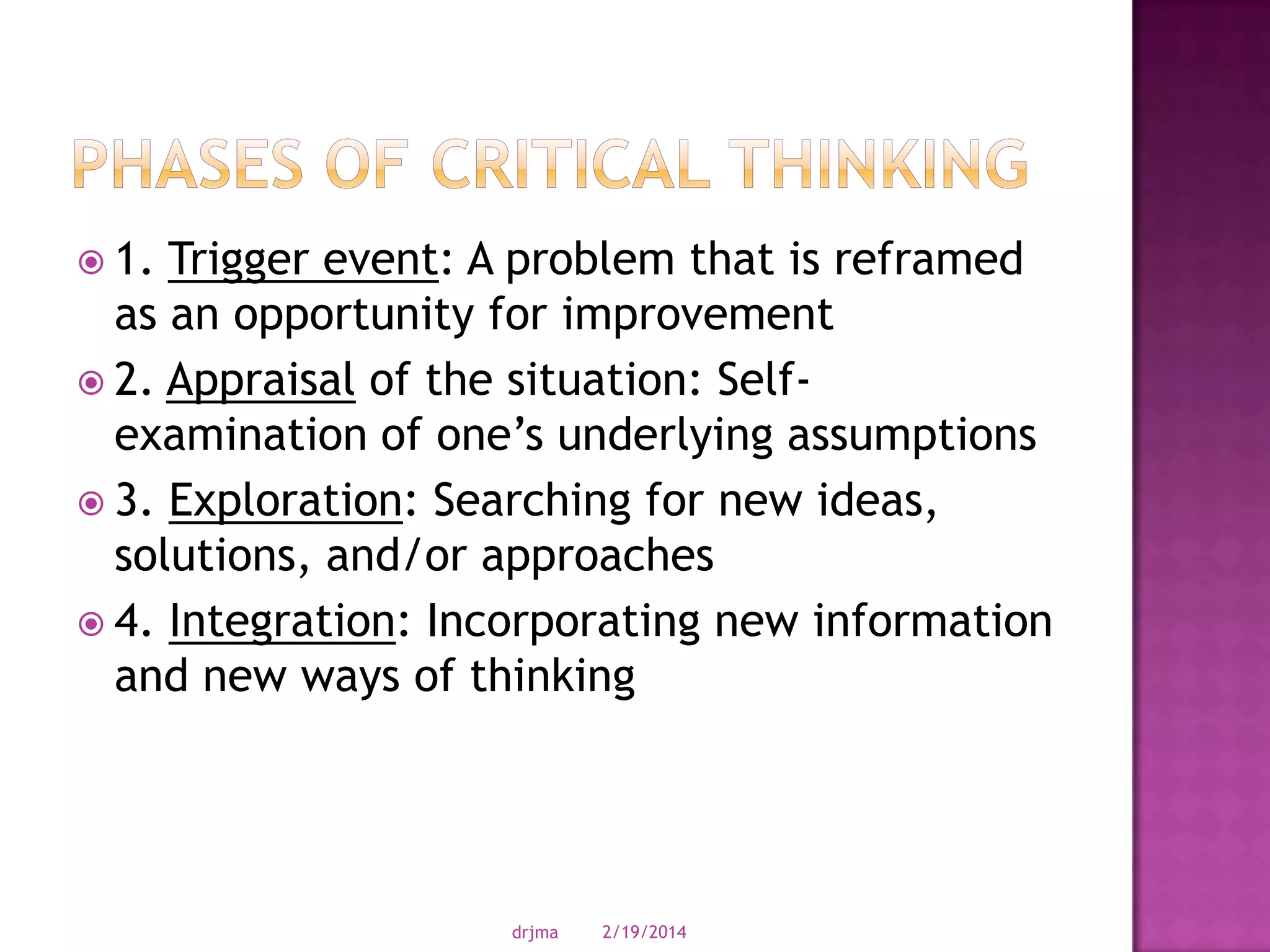 PHASES OF CRITICAL THINKING

1. Trigger event: A problem that is reframed as an opportunity for improvement

2. Appraisal of the situation: Self-examination of one's underlying assumptions

3. Exploration: Searching for new ideas, solutions, and/or approaches

4. Integration: Incorporating new information and new ways of thinking

drjma 2/19/2014